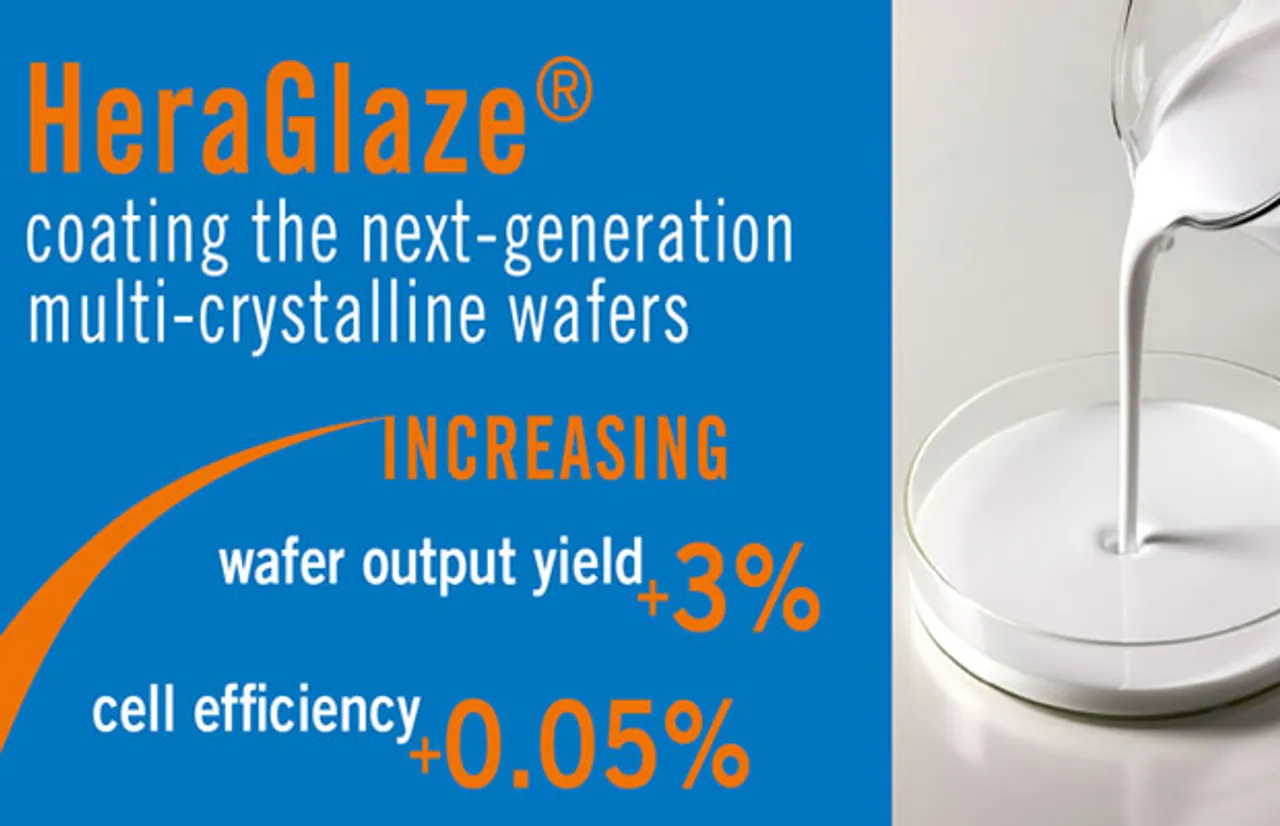 HeraGlaze®
coating the next-generation multi-crystalline wafers

INCREASING

wafer output yield +3%

cell efficiency +0.05%